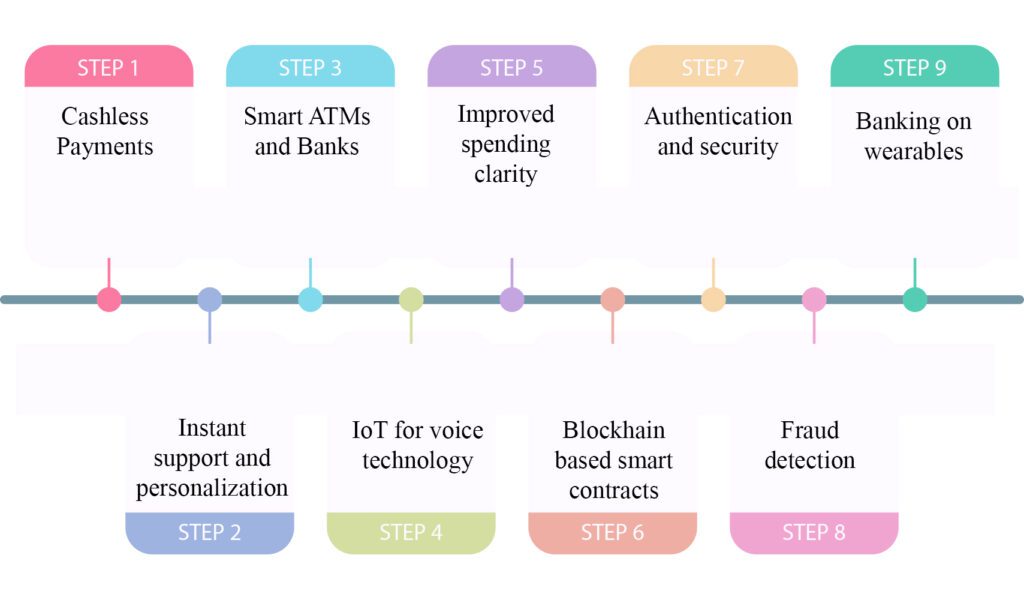 STEP 1
Cashless Payments

STEP 3
Smart ATMs and Banks

STEP 5
Improved spending clarity

STEP 7
Authentication and security

STEP 9
Banking on wearables

Instant support and personalization
STEP 2

IoT for voice technology
STEP 4

Blockhain based smart contracts
STEP 6

Fraud detection
STEP 8